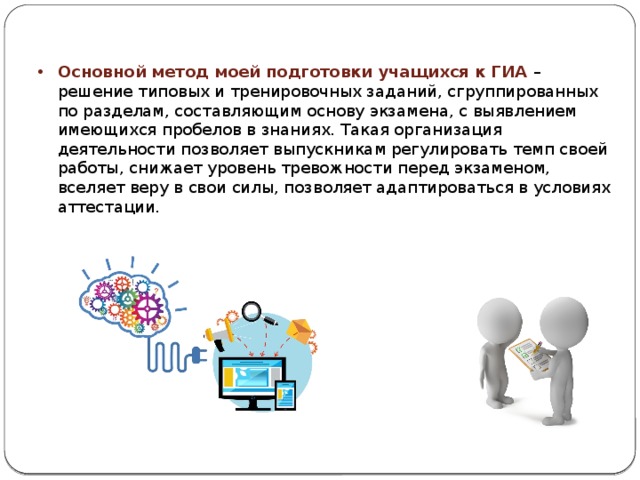 • Основной метод моей подготовки учащихся к ГИА – решение типовых и тренировочных заданий, сгруппированных по разделам, составляющим основу экзамена, с выявлением имеющихся пробелов в знаниях. Такая организация деятельности позволяет выпускникам регулировать темп своей работы, снижает уровень тревожности перед экзаменом, вселяет веру в свои силы, позволяет адаптироваться в условиях аттестации.